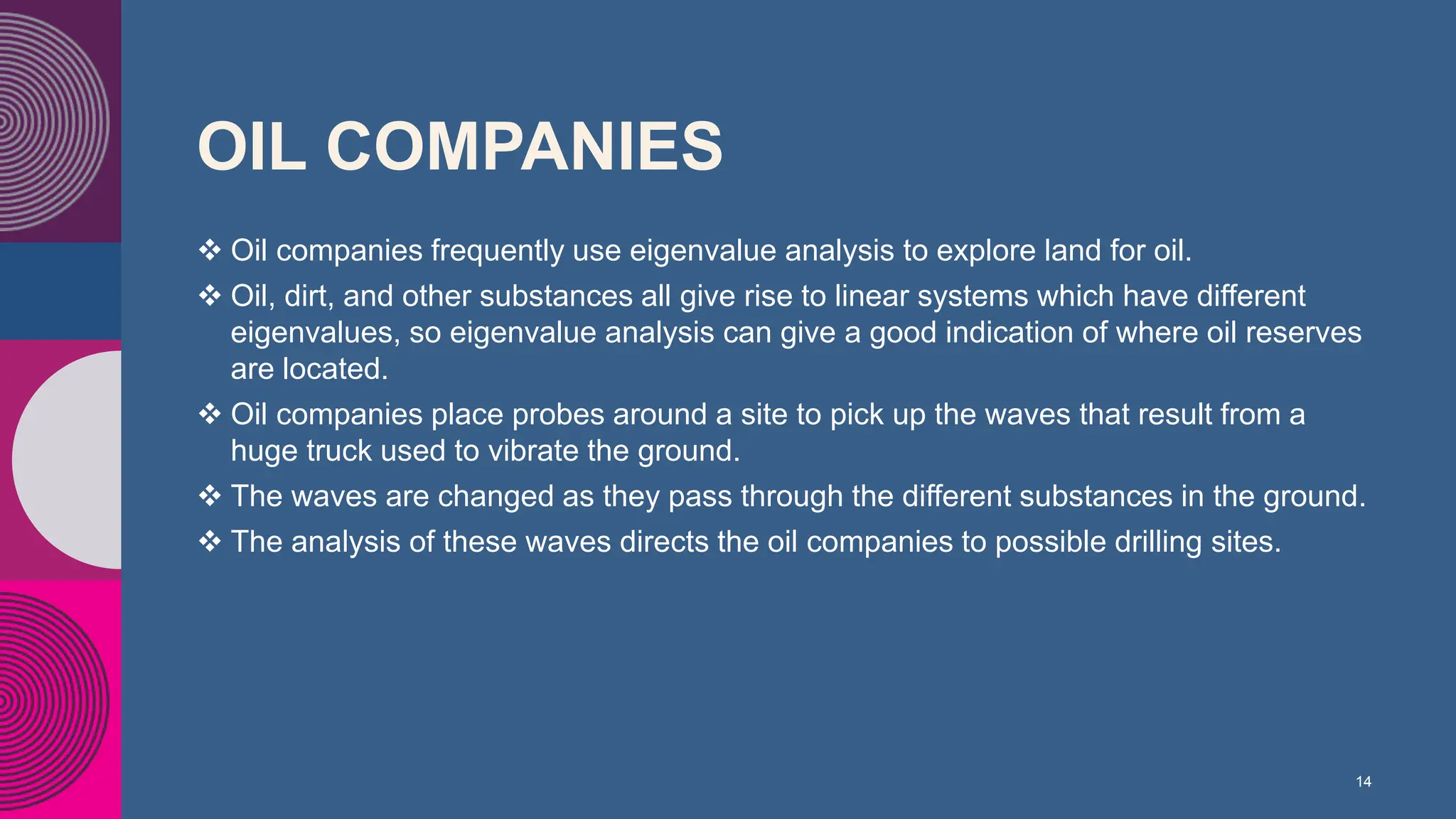 OIL COMPANIES

❖ Oil companies frequently use eigenvalue analysis to explore land for oil.

❖ Oil, dirt, and other substances all give rise to linear systems which have different eigenvalues, so eigenvalue analysis can give a good indication of where oil reserves are located.

❖ Oil companies place probes around a site to pick up the waves that result from a huge truck used to vibrate the ground.

❖ The waves are changed as they pass through the different substances in the ground.

❖ The analysis of these waves directs the oil companies to possible drilling sites.

14